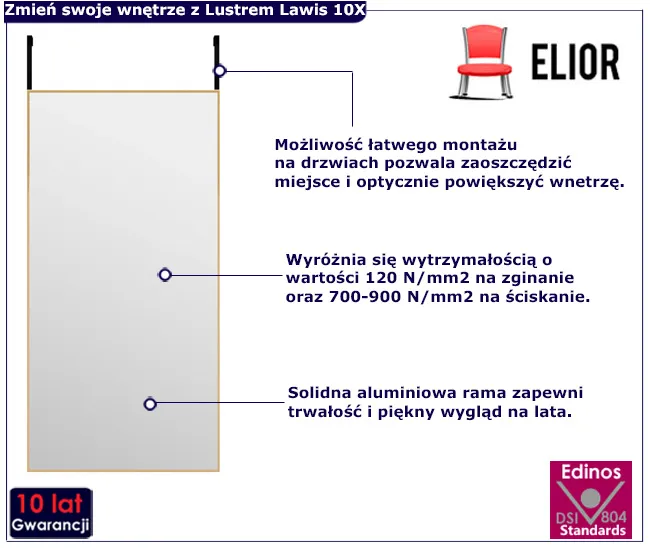 Zmień swoje wnętrze z Lustrem Lawis 10X

ELIOR

Możliwość łatwego montażu na drzwiach pozwala zaoszczędzić miejsce i optycznie powiększyć wnetrzę.

Wyróżnia się wytrzymałością o wartości 120 N/mm2 na zginanie oraz 700-900 N/mm2 na ściskanie.

Solidna aluminiowa rama zapewni trwałość i piękny wygląd na lata.

10 lat
Gwarancji

Edinos
DSI 804
Standards